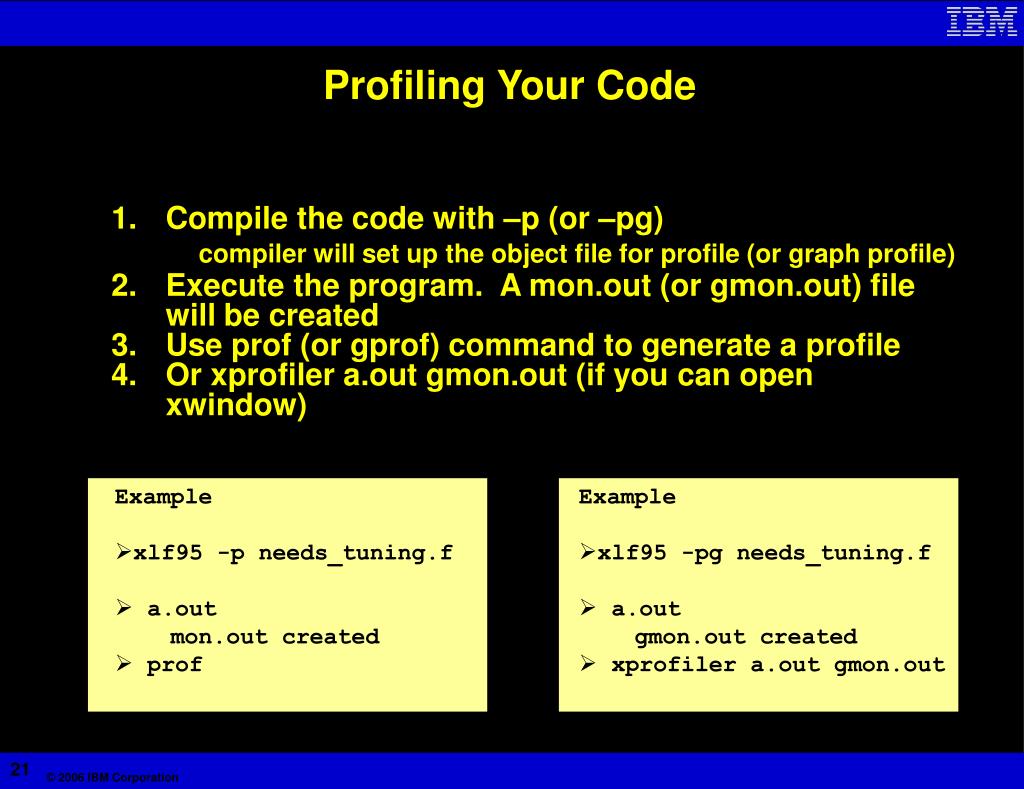 IBM

Profiling Your Code

1. Compile the code with –p (or –pg)
compiler will set up the object file for profile (or graph profile)
2. Execute the program. A mon.out (or gmon.out) file will be created
3. Use prof (or gprof) command to generate a profile
4. Or xprofiler a.out gmon.out (if you can open xwindow)

Example

➢xlf95 -p needs_tuning.f

➢ a.out
mon.out created
➢ prof

Example

➢xlf95 -pg needs_tuning.f

➢ a.out
gmon.out created
➢ xprofiler a.out gmon.out

21

© 2006 IBM Corporation